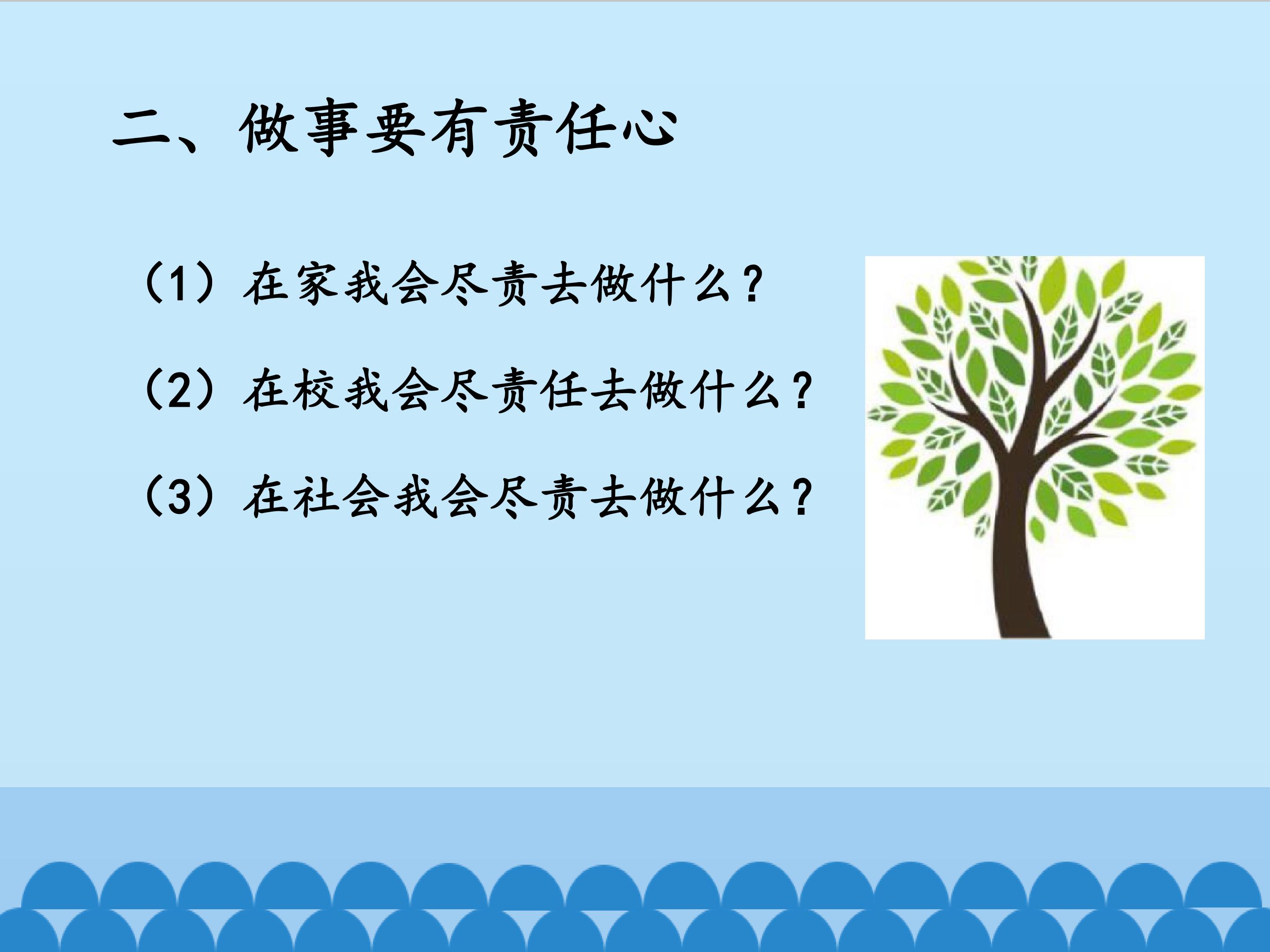 二、做事要有责任心

（1）在家我会尽责去做什么？

（2）在校我会尽责任去做什么？

（3）在社会我会尽责去做什么？